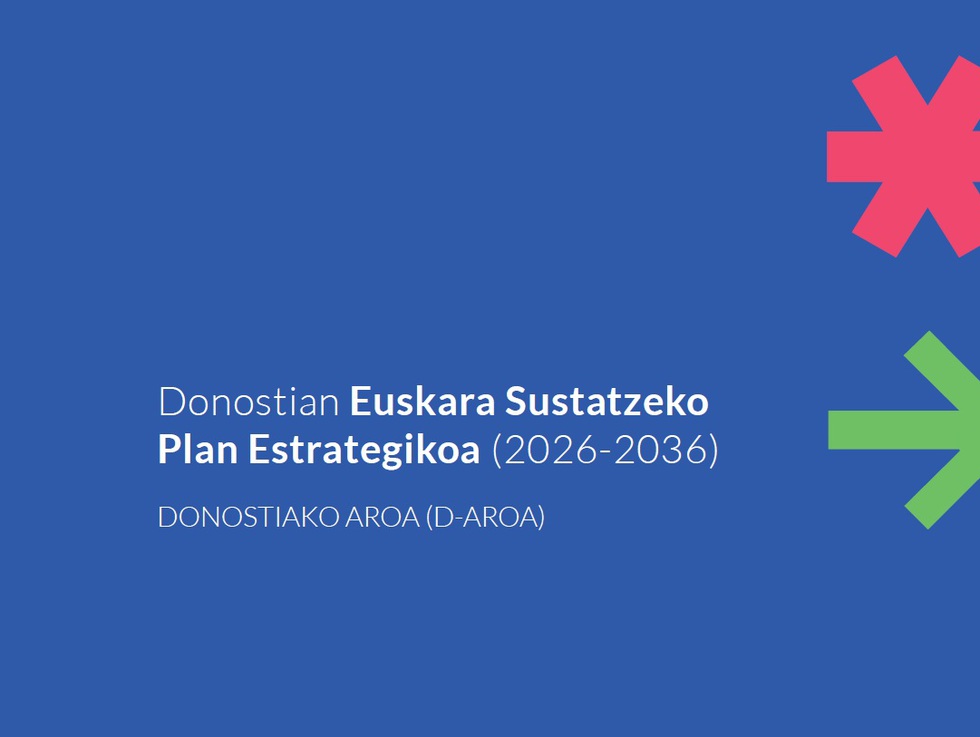 Donostian Euskara Sustatzeko Plan Estrategikoa (2026-2036)

DONOSTIAKO AROA (D-AROA)